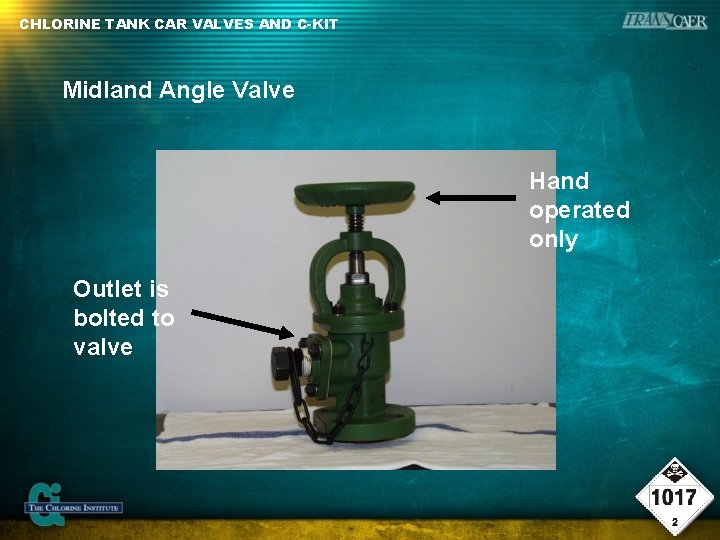 CHLORINE TANK CAR VALVES AND C-KIT

TRANSCAER

Midland Angle Valve

Hand operated only

Outlet is bolted to valve

THE CHLORINE INSTITUTE

1017

2